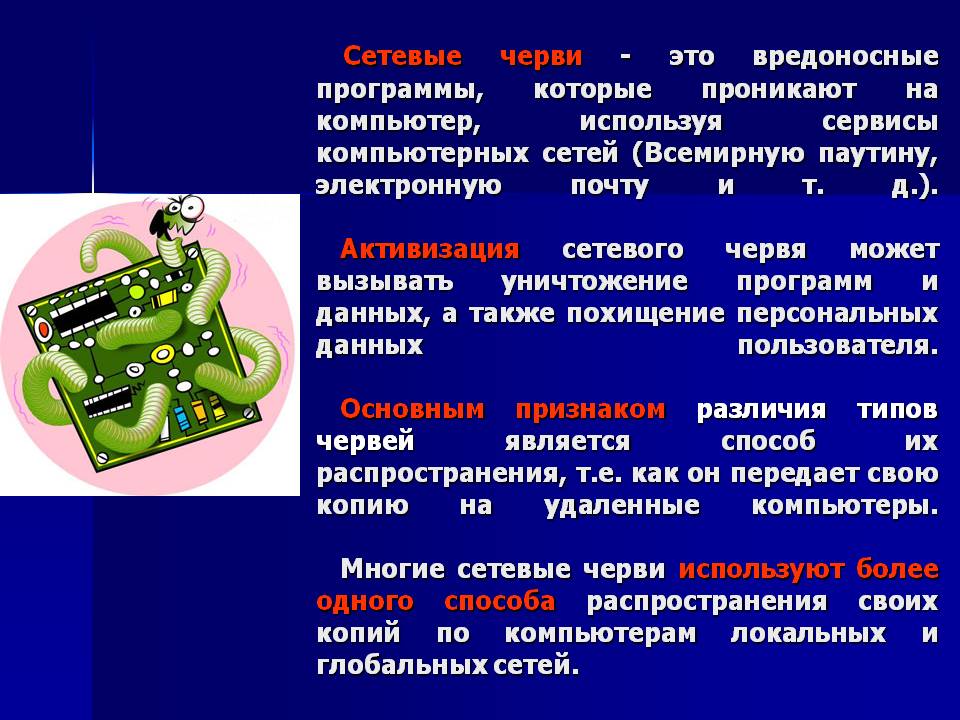 Сетевые черви - это вредоносные программы, которые проникают на компьютер, используя сервисы компьютерных сетей (Всемирную паутину, электронную почту и т. д.).

Активизация сетевого червя может вызывать уничтожение программ и данных, а также похищение персональных данных пользователя.

Основным признаком различия типов червей является способ их распространения, т.е. как он передает свою копию на удаленные компьютеры.

Многие сетевые черви используют более одного способа распространения своих копий по компьютерам локальных и глобальных сетей.